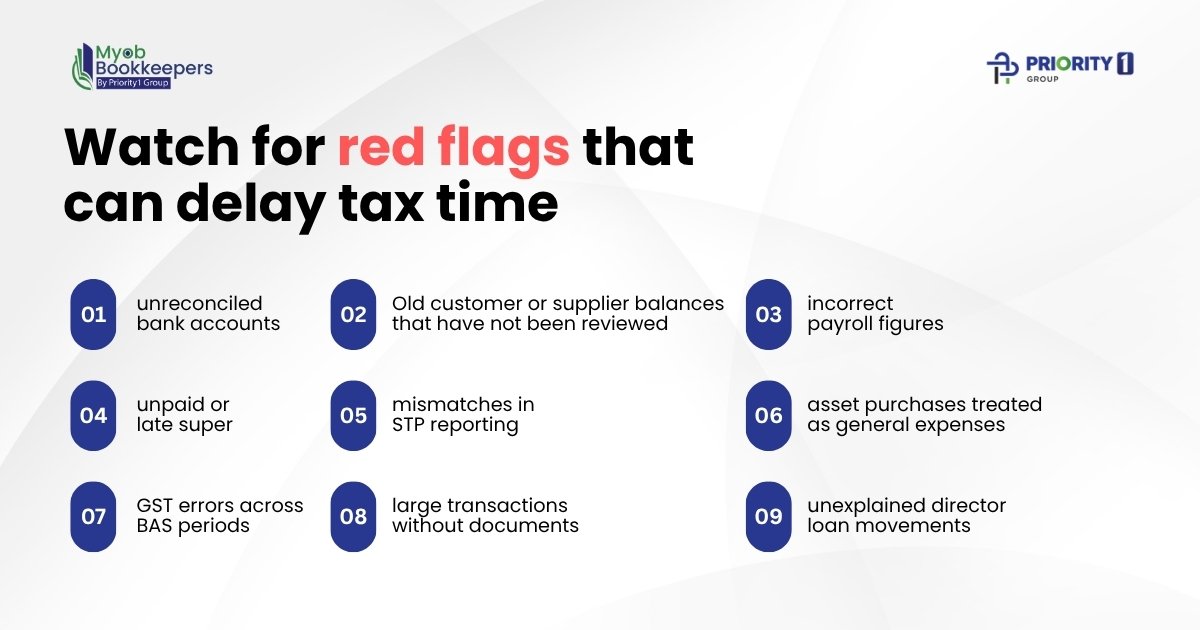 Myob Bookkeepers
By Priority1 Group

PRIORITY 1
GROUP

Watch for red flags that can delay tax time

01 unreconciled bank accounts

02 Old customer or supplier balances that have not been reviewed

03 incorrect payroll figures

04 unpaid or late super

05 mismatches in STP reporting

06 asset purchases treated as general expenses

07 GST errors across BAS periods

08 large transactions without documents

09 unexplained director loan movements